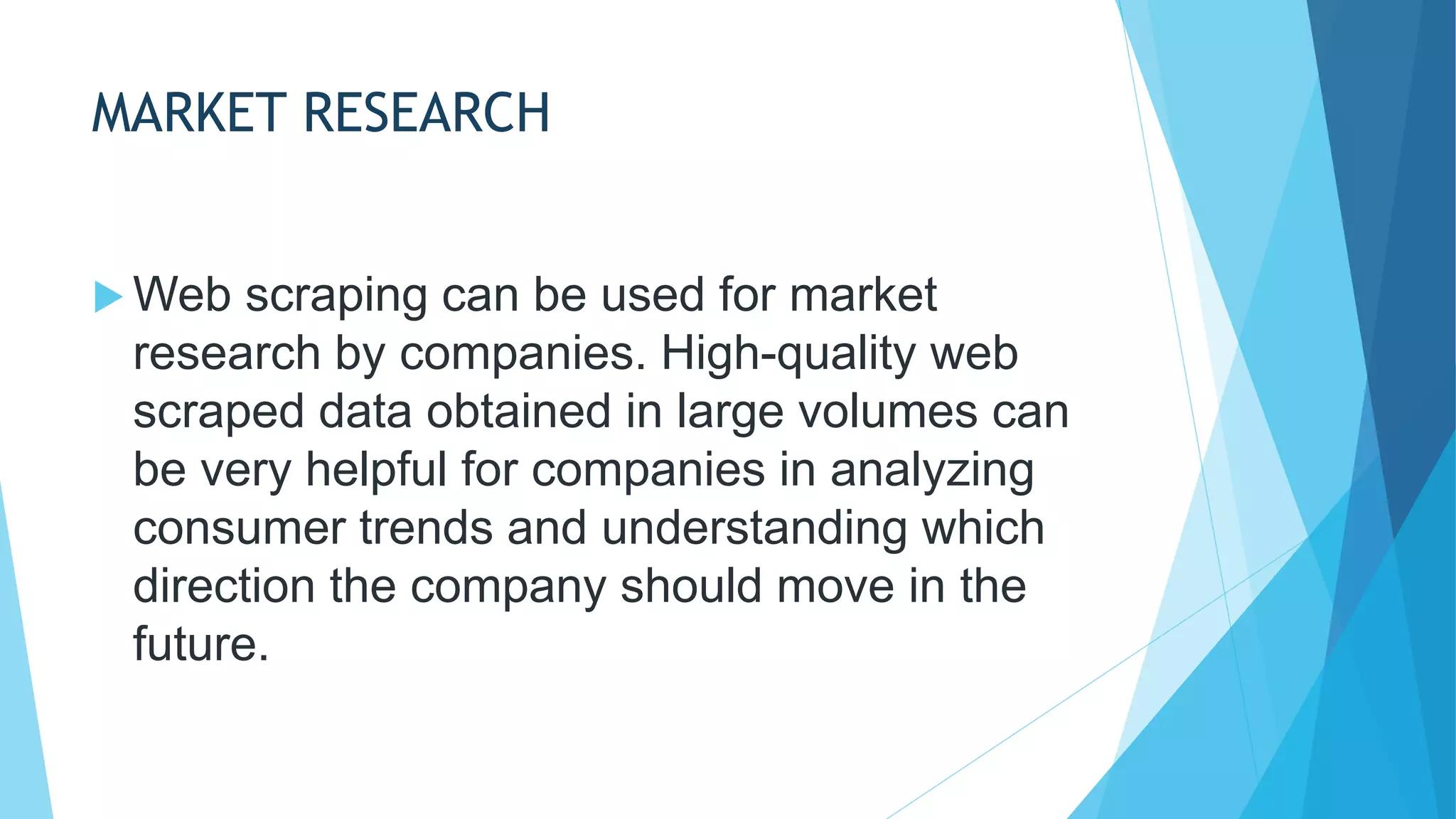 MARKET RESEARCH

Web scraping can be used for market research by companies. High-quality web scraped data obtained in large volumes can be very helpful for companies in analyzing consumer trends and understanding which direction the company should move in the future.